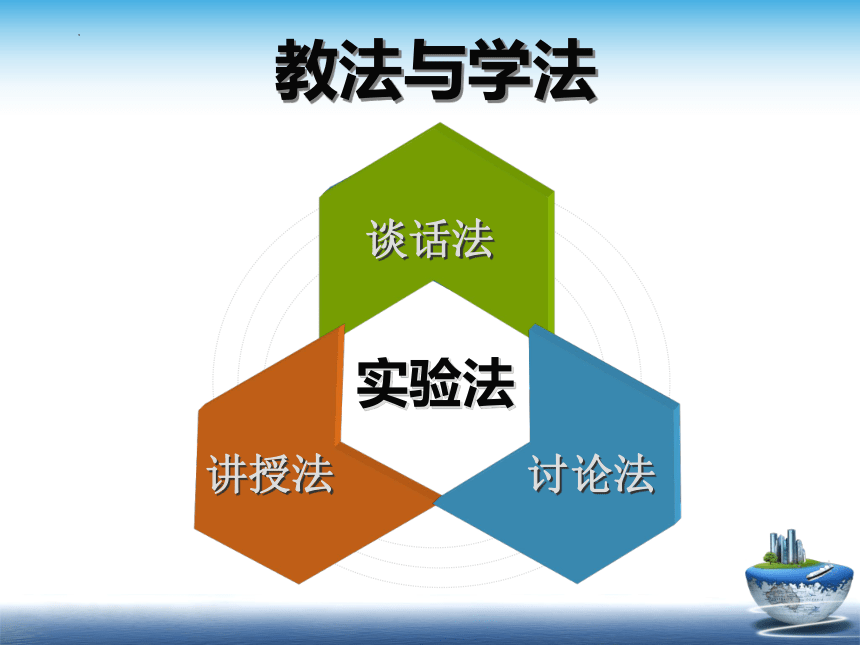 教法与学法

谈话法

实验法

讲授法

讨论法